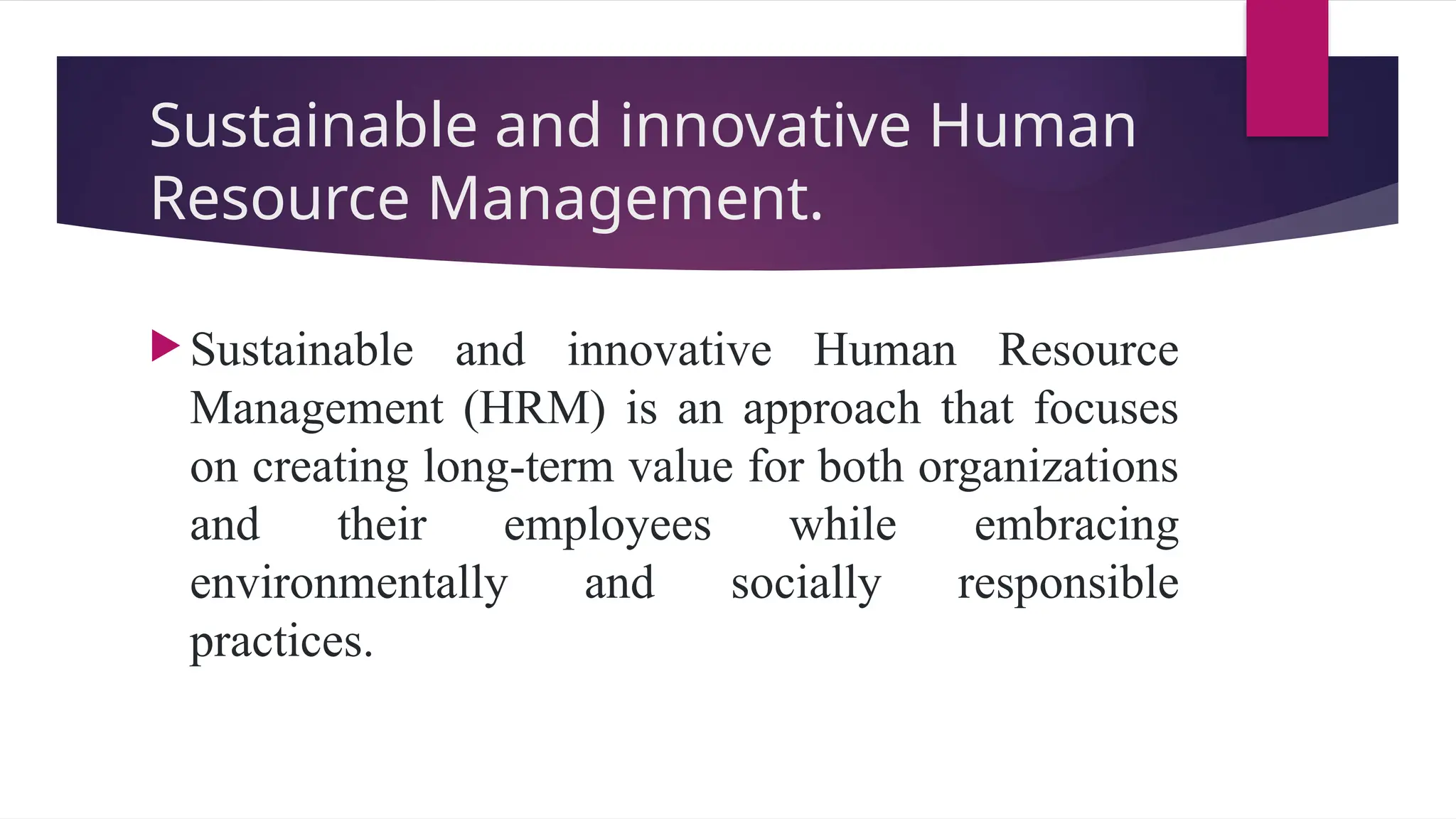 Sustainable and innovative Human Resource Management.

Sustainable and innovative Human Resource Management (HRM) is an approach that focuses on creating long-term value for both organizations and their employees while embracing environmentally and socially responsible practices.